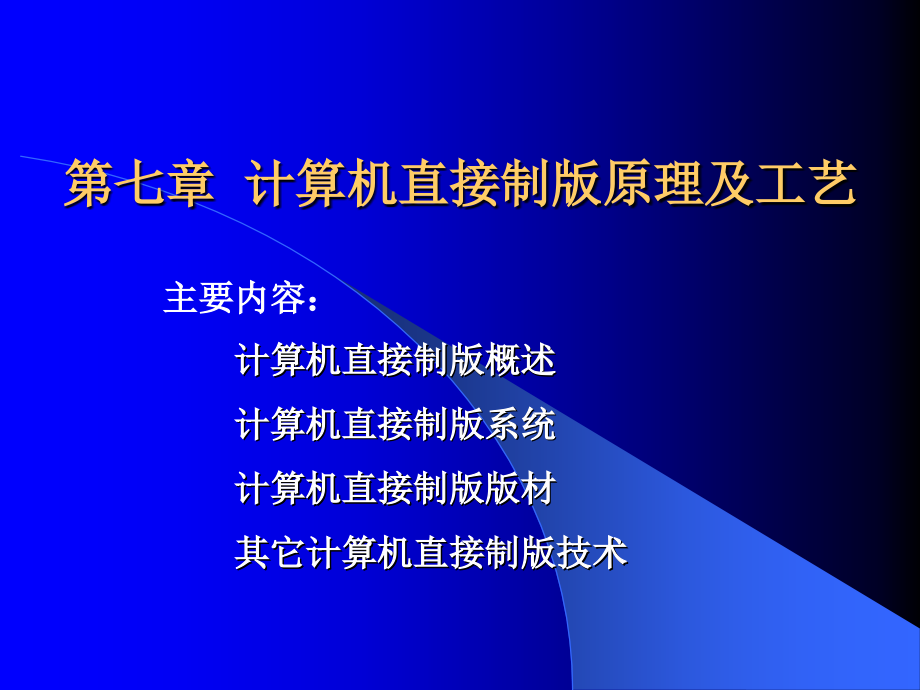 第七章 计算机直接制版原理及工艺

主要内容：

计算机直接制版概述

计算机直接制版系统

计算机直接制版版材

其它计算机直接制版技术